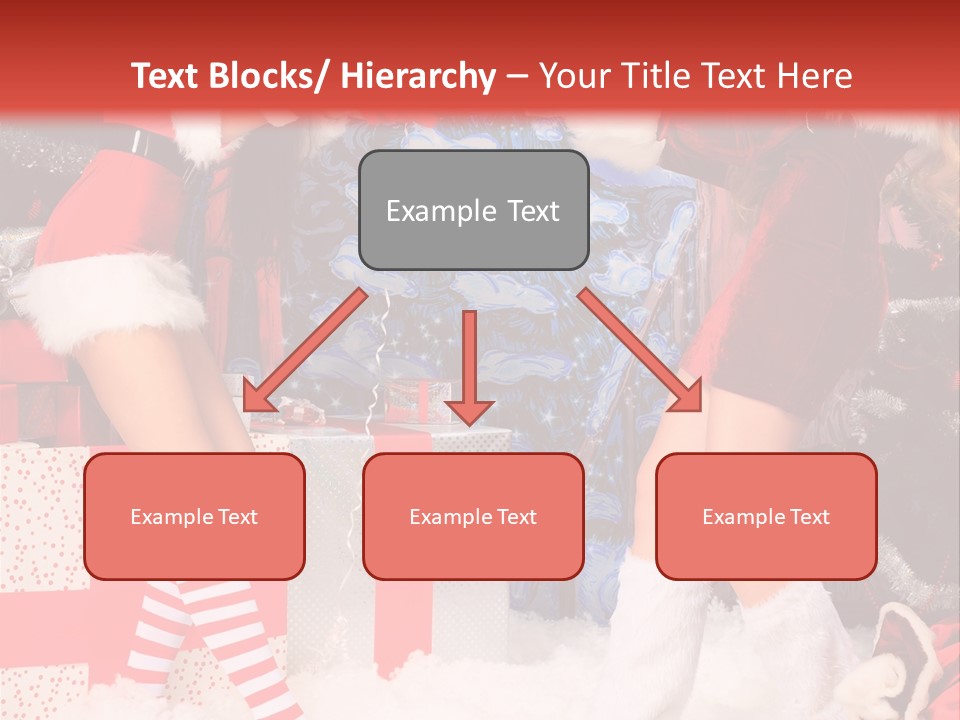 Text Blocks/ Hierarchy – Your Title Text Here

Example Text

Example Text

Example Text

Example Text